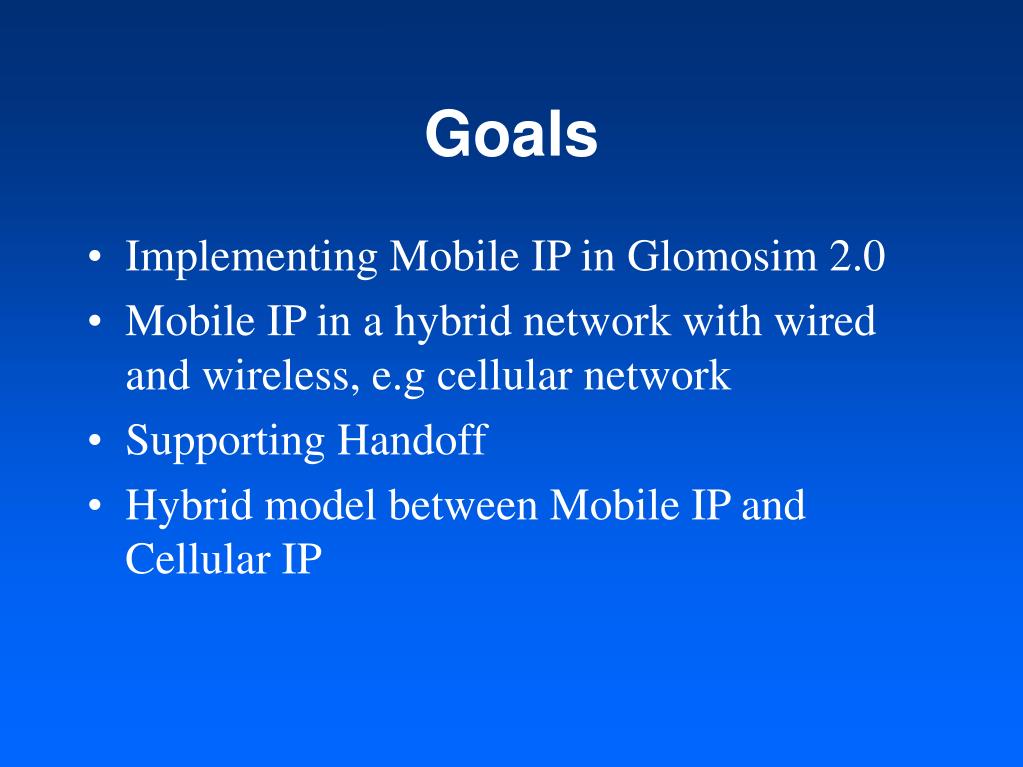 Goals

• Implementing Mobile IP in Glomosim 2.0
• Mobile IP in a hybrid network with wired and wireless, e.g cellular network
• Supporting Handoff
• Hybrid model between Mobile IP and Cellular IP